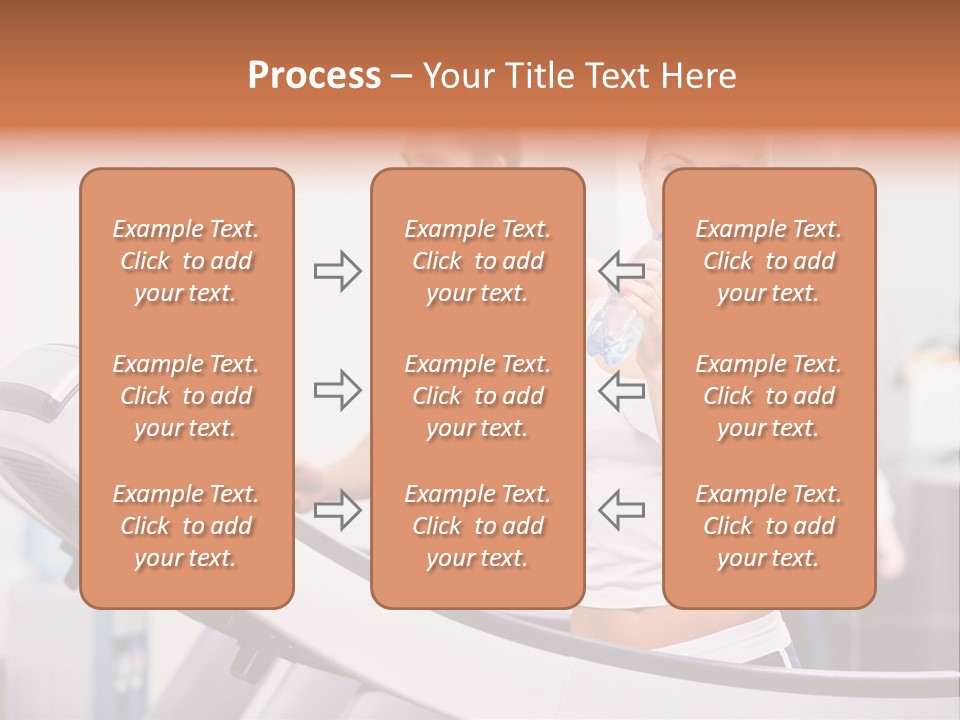 Process – Your Title Text Here

Example Text. Click to add your text.

Example Text. Click to add your text.

Example Text. Click to add your text.

Example Text. Click to add your text.

Example Text. Click to add your text.

Example Text. Click to add your text.

Example Text. Click to add your text.

Example Text. Click to add your text.

Example Text. Click to add your text.